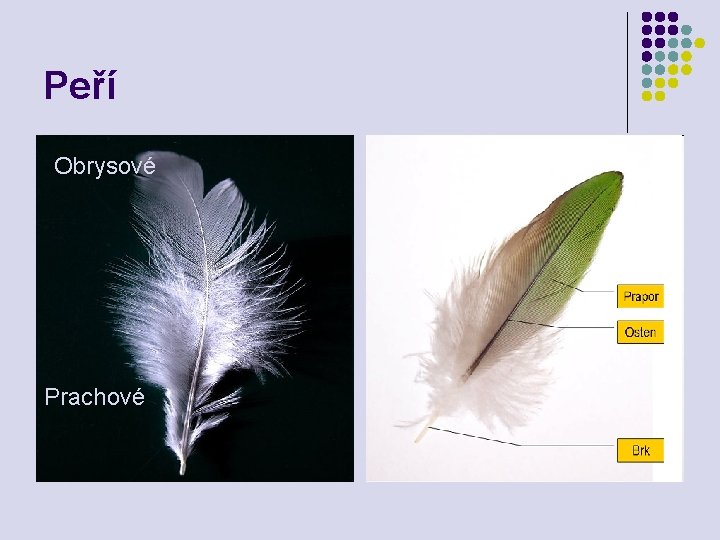 Peří

Obrysové

Prachové

Prapor

Osten

Brk